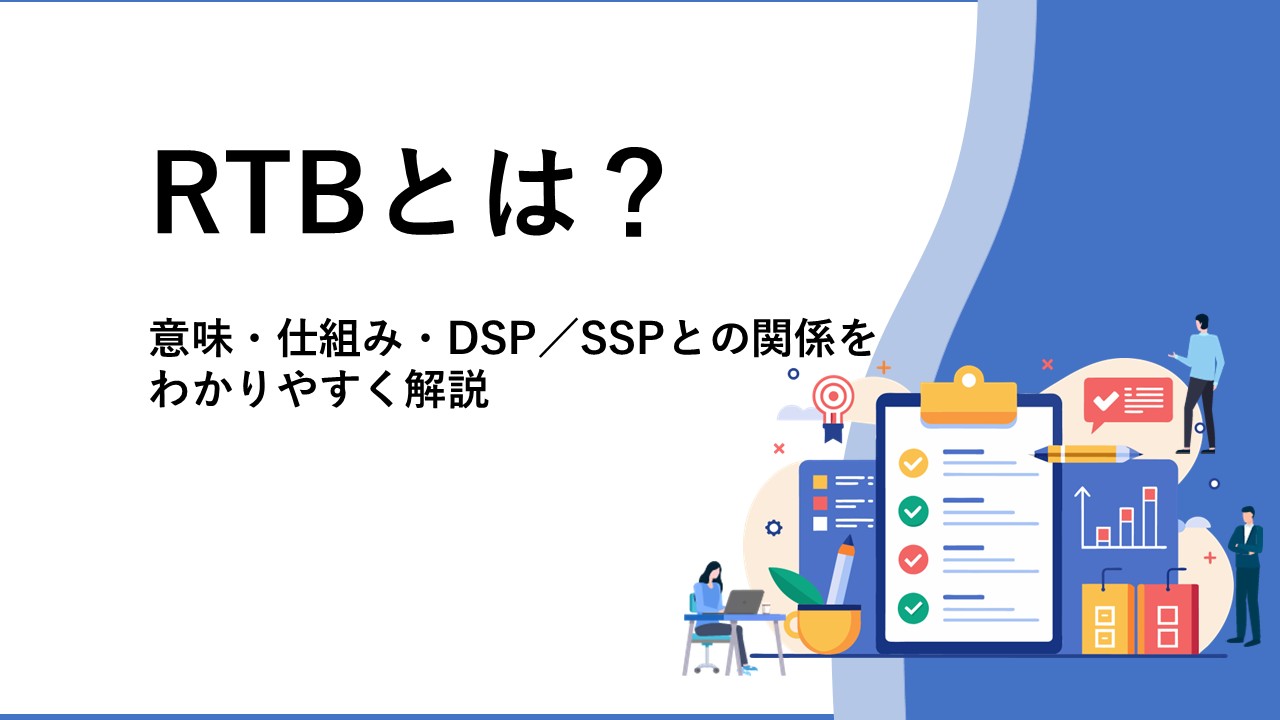 RTBとは？

意味・仕組み・DSP／SSPとの関係をわかりやすく解説